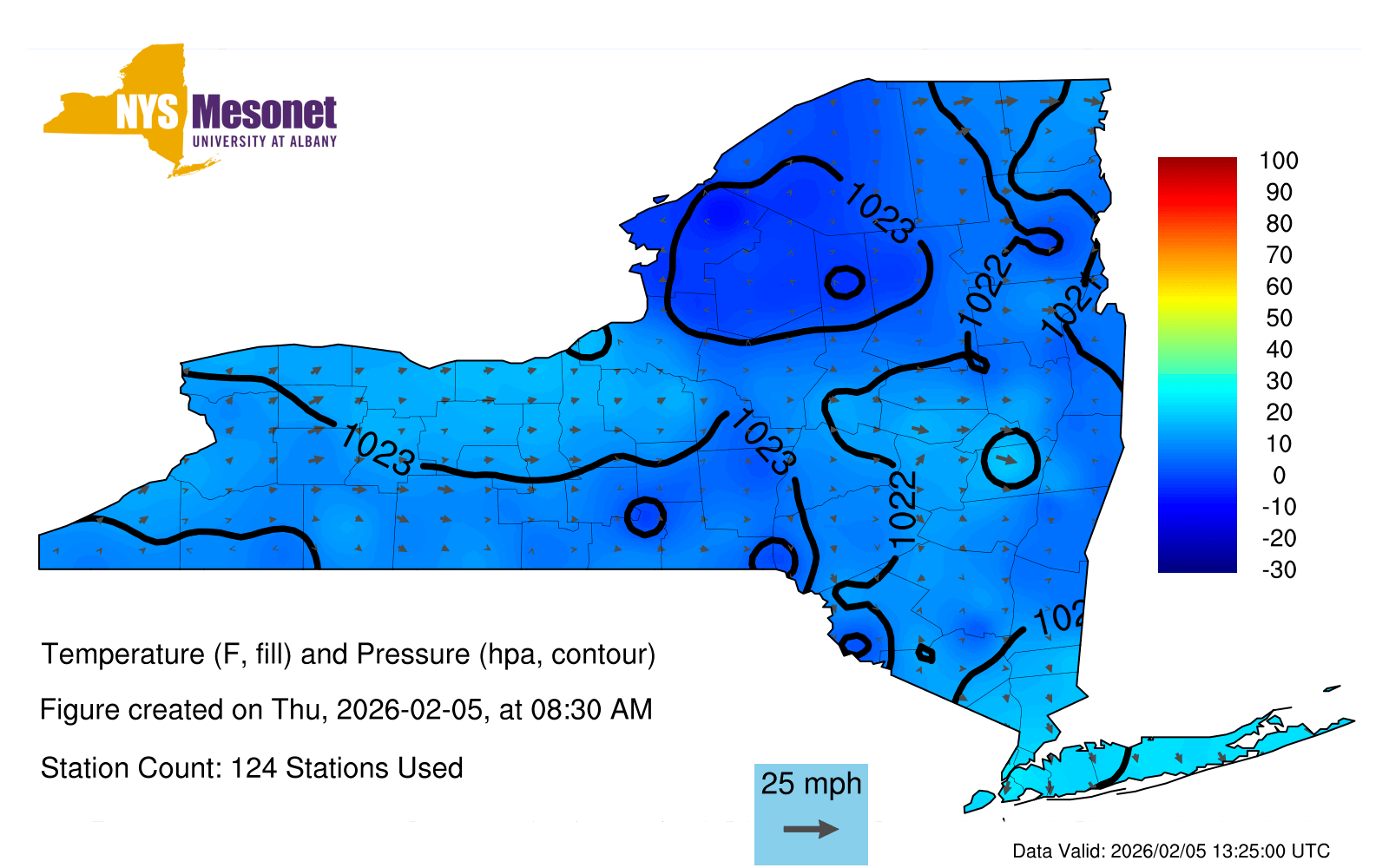 NYS Mesonet
UNIVERSITY AT ALBANY

1023
1022
1021
1023
1023
1022
102

100
90
80
70
60
50
40
30
20
10
0
-10
-20
-30

Temperature (F, fill) and Pressure (hpa, contour)

Figure created on Thu, 2026-02-05, at 08:30 AM

Station Count: 124 Stations Used

25 mph

Data Valid: 2026/02/05 13:25:00 UTC